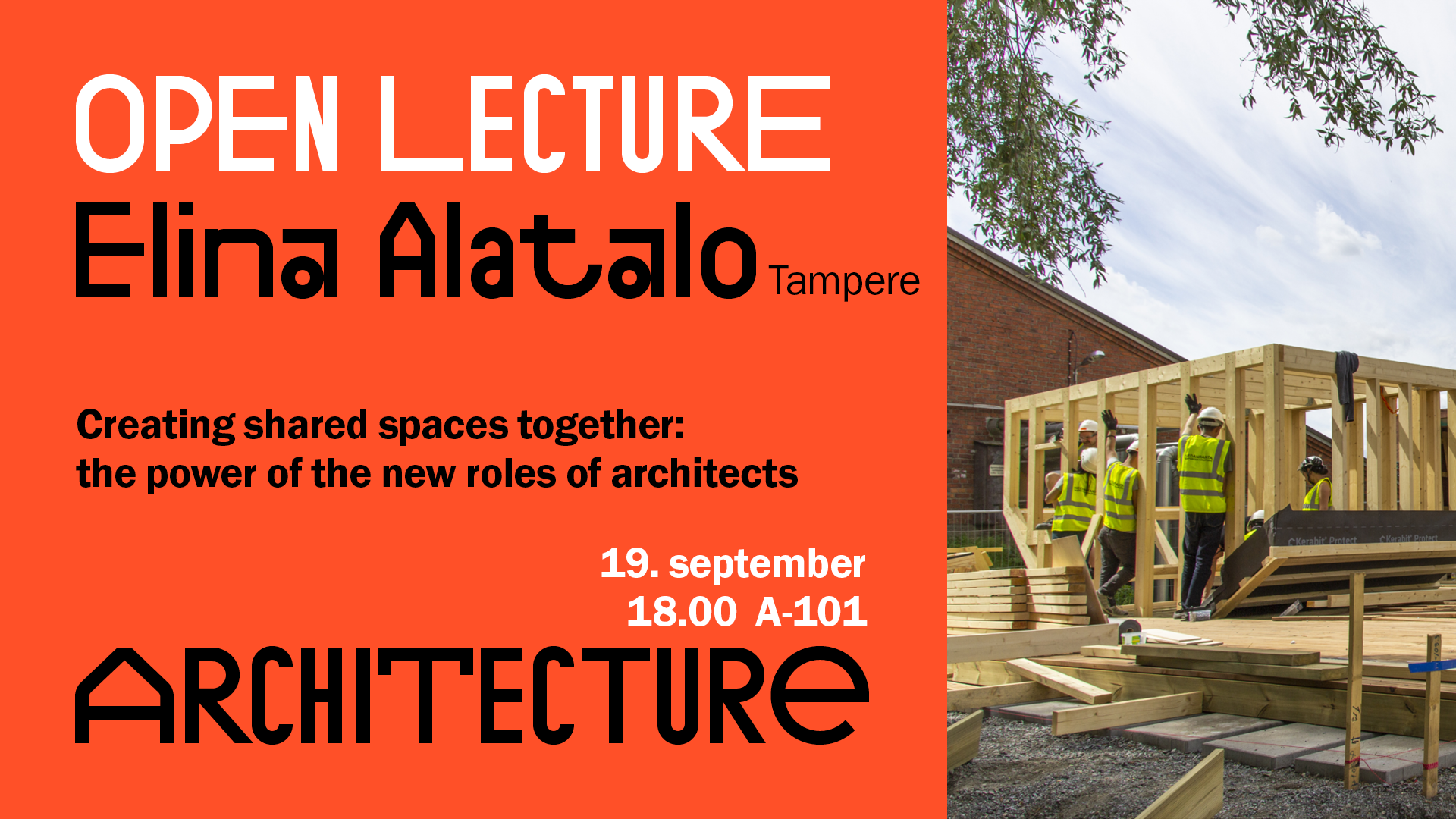 OPEN LECTURE
Elina Alatalo Tampere

Creating shared spaces together:
the power of the new roles of architects

19. september
18.00 A-101

ARCHITECTURE

Kerabit Protect Kerabit Protect